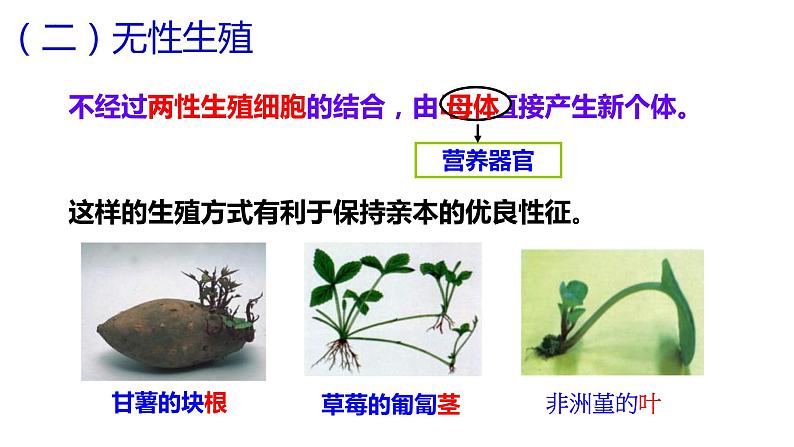 （二）无性生殖

不经过两性生殖细胞的结合，由母体直接产生新个体。

营养器官

这样的生殖方式有利于保持亲本的优良性征。

甘薯的块根

草莓的匍匐茎

非洲堇的叶